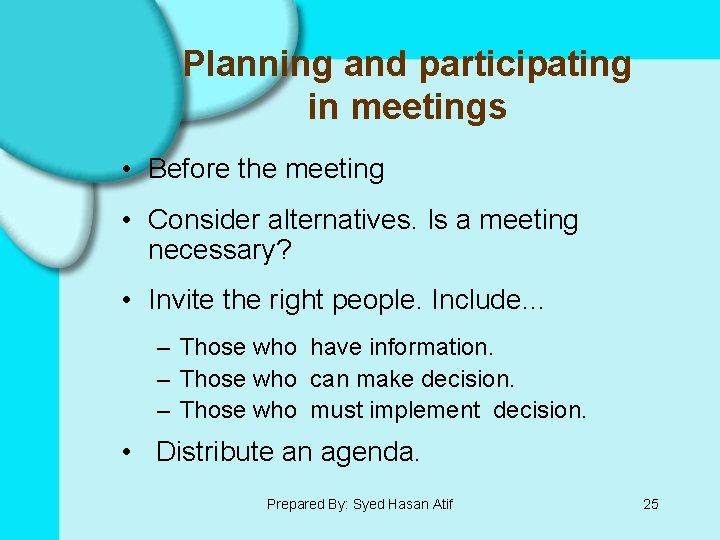 Planning and participating in meetings

• Before the meeting

• Consider alternatives. Is a meeting necessary?

• Invite the right people. Include…

– Those who have information.
– Those who can make decision.
– Those who must implement decision.

• Distribute an agenda.

Prepared By: Syed Hasan Atif

25